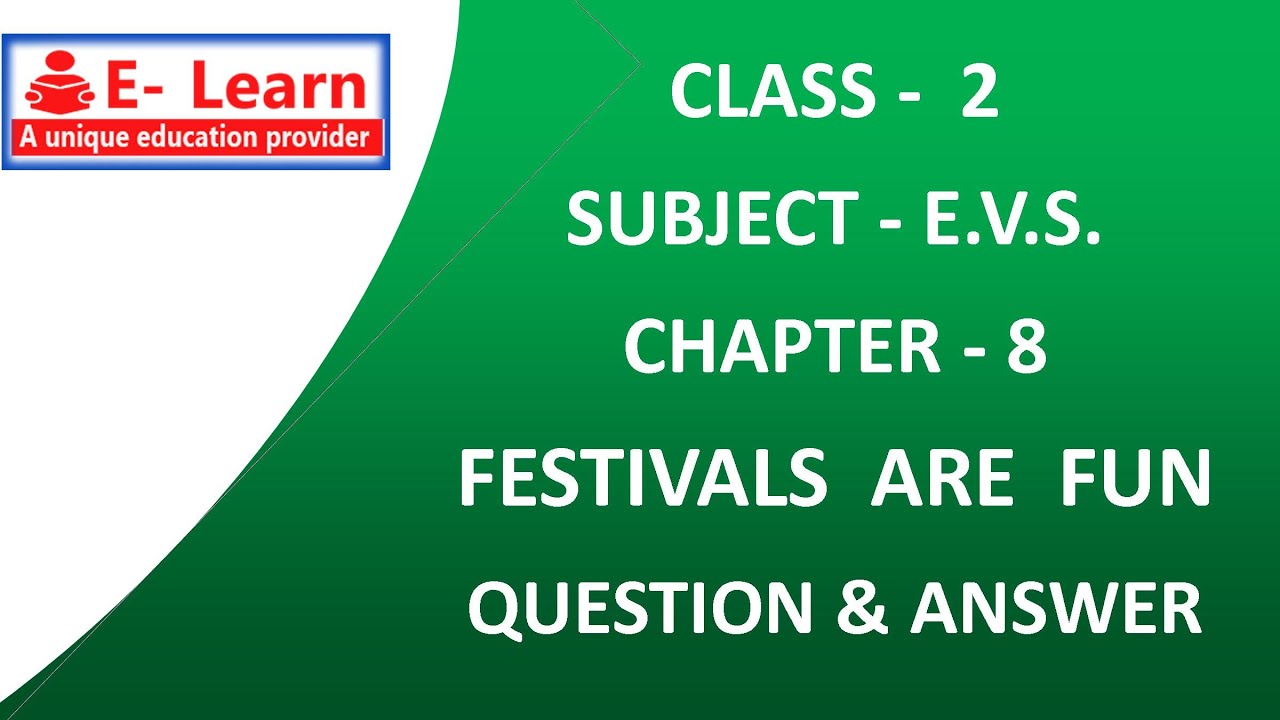 E- Learn
A unique education provider

CLASS - 2
SUBJECT - E.V.S.
CHAPTER - 8
FESTIVALS ARE FUN
QUESTION & ANSWER